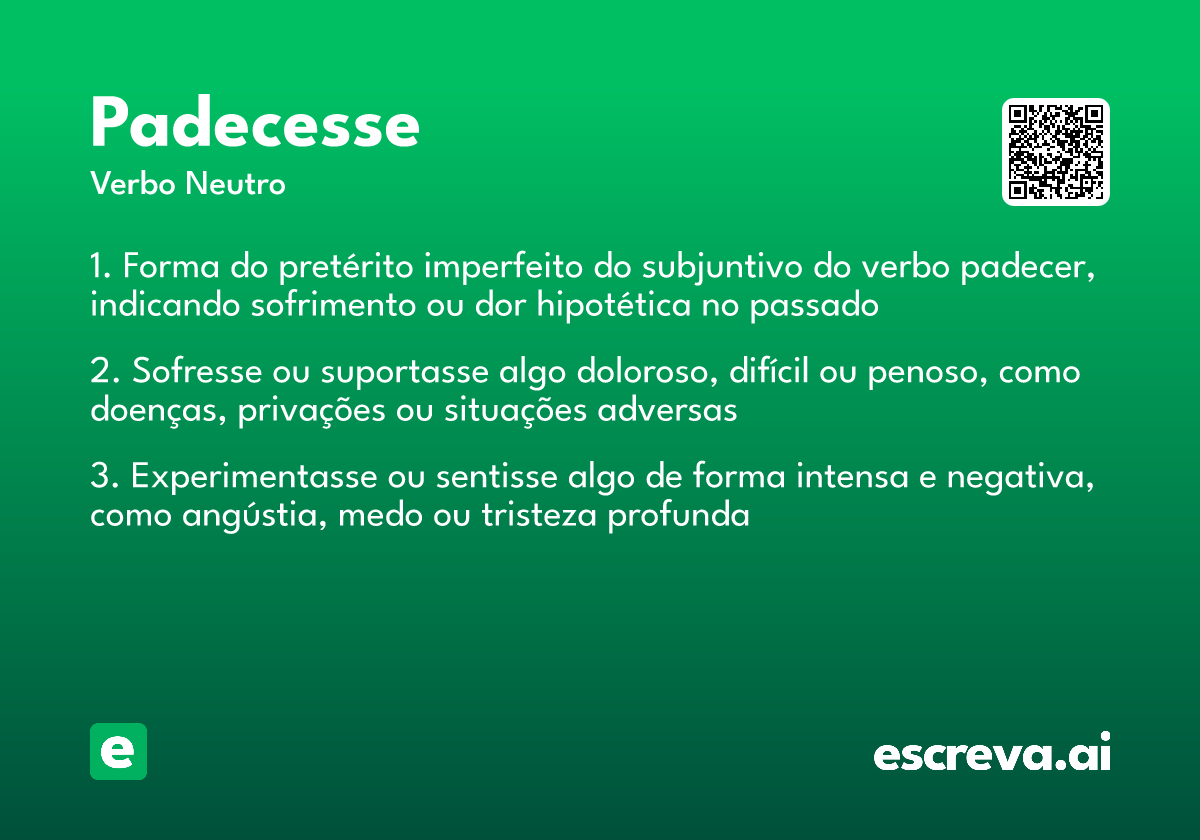 Padecesse
Verbo Neutro

1. Forma do pretérito imperfeito do subjuntivo do verbo padecer, indicando sofrimento ou dor hipotética no passado

2. Sofresse ou suportasse algo doloroso, difícil ou penoso, como doenças, privações ou situações adversas

3. Experimentasse ou sentisse algo de forma intensa e negativa, como angústia, medo ou tristeza profunda

e

escreva.ai